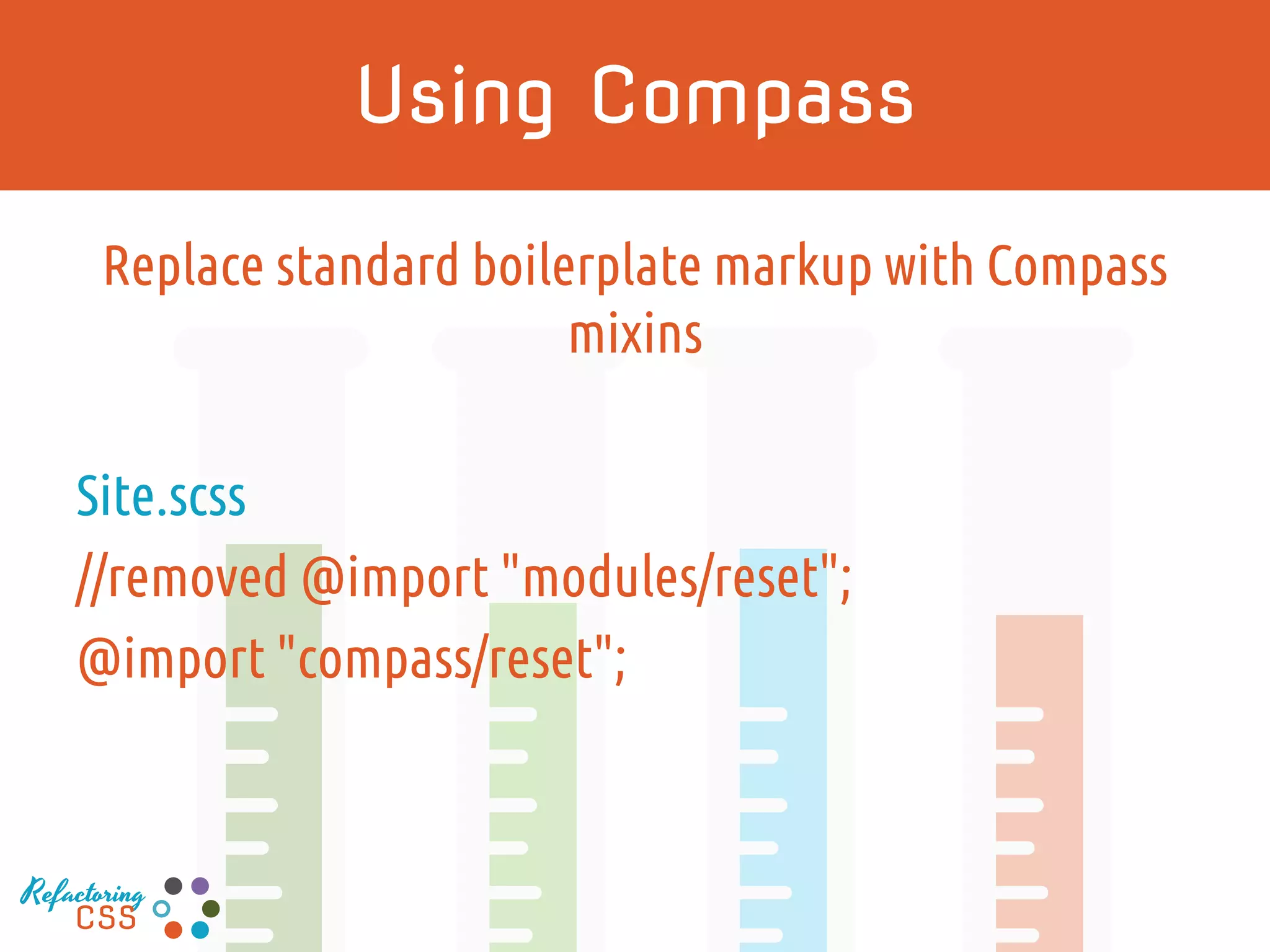 Using Compass

Replace standard boilerplate markup with Compass mixins

Site.scss

//removed @import "modules/reset";

@import "compass/reset";

Refactoring CSS